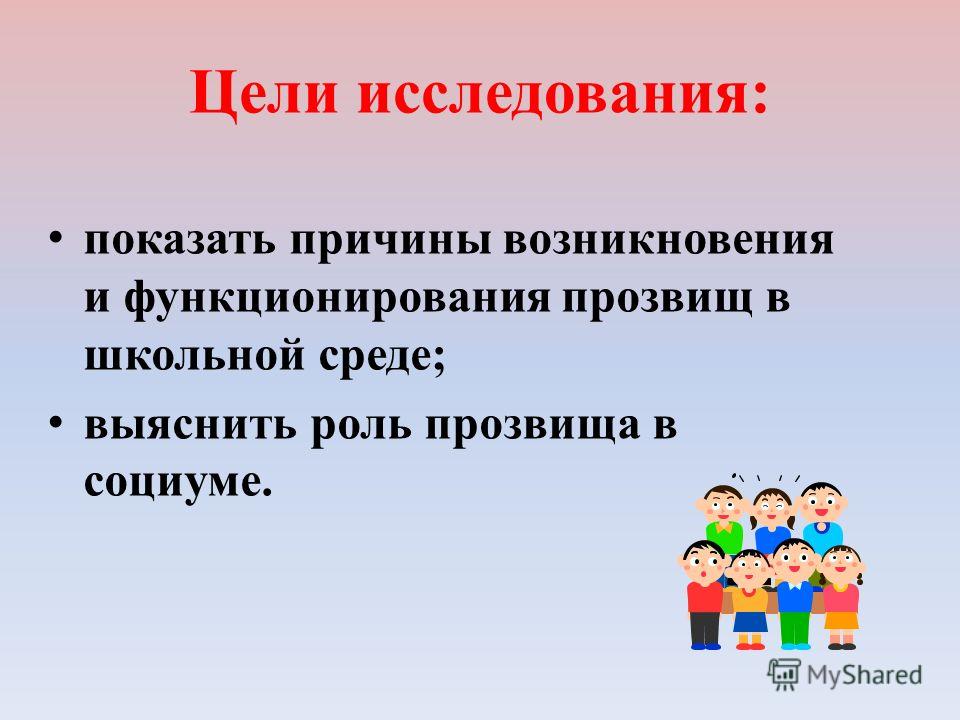 Цели исследования:

• показать причины возникновения и функционирования прозвищ в школьной среде;

• выяснить роль прозвища в социуме.

MyShared